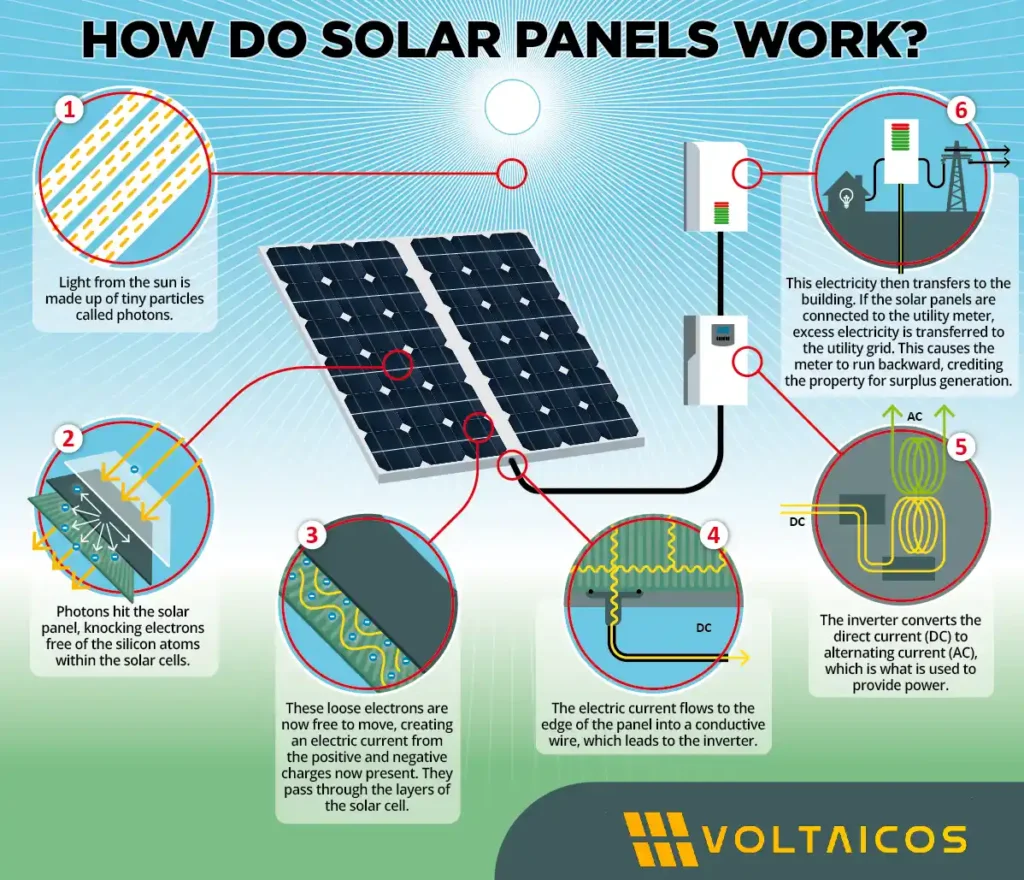 HOW DO SOLAR PANELS WORK?

1

Light from the sun is made up of tiny particles called photons.

2

Photons hit the solar panel, knocking electrons free of the silicon atoms within the solar cells.

3

These loose electrons are now free to move, creating an electric current from the positive and negative charges now present. They pass through the layers of the solar cell.

4

DC

The electric current flows to the edge of the panel into a conductive wire, which leads to the inverter.

5

AC

DC

The inverter converts the direct current (DC) to alternating current (AC), which is what is used to provide power.

6

This electricity then transfers to the building. If the solar panels are connected to the utility meter, excess electricity is transferred to the utility grid. This causes the meter to run backward, crediting the property for surplus generation.

VOLTAICOS